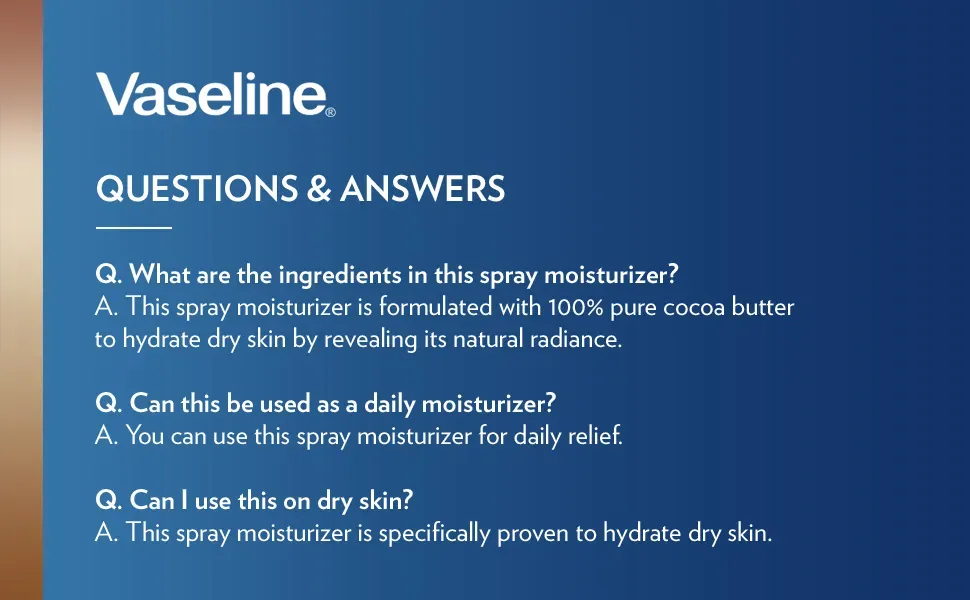 Vaseline®

QUESTIONS & ANSWERS

Q. What are the ingredients in this spray moisturizer?
A. This spray moisturizer is formulated with 100% pure cocoa butter to hydrate dry skin by revealing its natural radiance.

Q. Can this be used as a daily moisturizer?
A. You can use this spray moisturizer for daily relief.

Q. Can I use this on dry skin?
A. This spray moisturizer is specifically proven to hydrate dry skin.